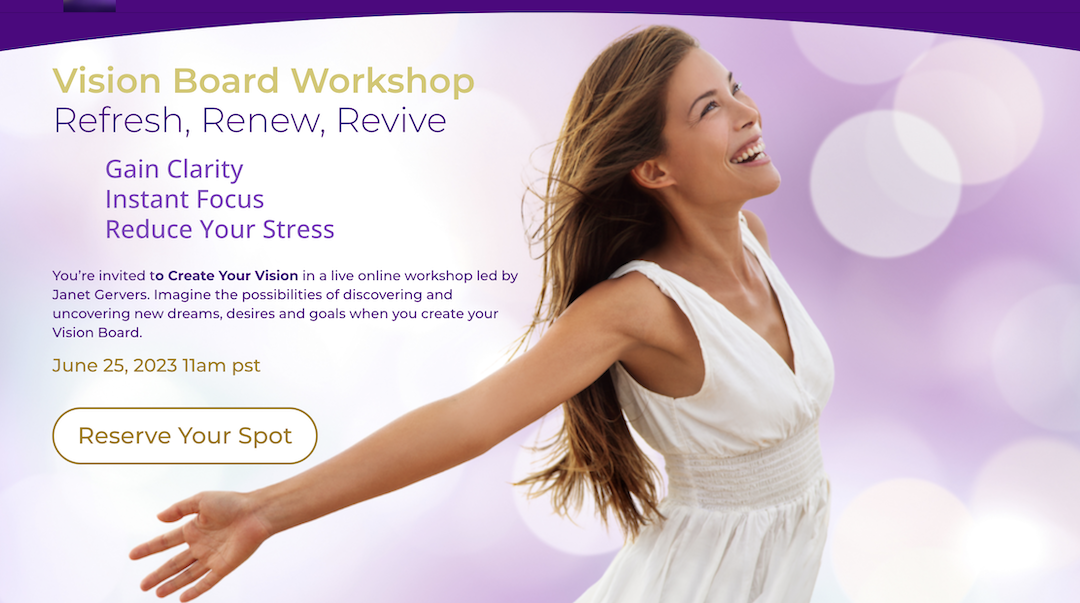 Vision Board Workshop
Refresh, Renew, Revive

Gain Clarity
Instant Focus
Reduce Your Stress

You're invited to Create Your Vision in a live online workshop led by Janet Gervers. Imagine the possibilities of discovering and uncovering new dreams, desires and goals when you create your Vision Board.

June 25, 2023 11am pst

Reserve Your Spot